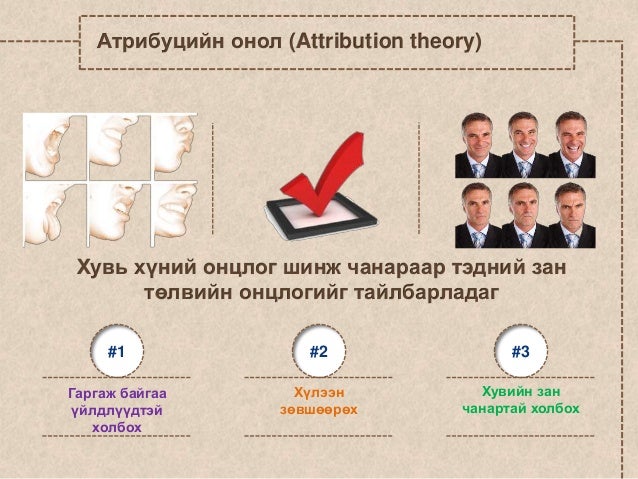 Атрибуцийн онол (Attribution theory)

Хувь хүний онцлог шинж чанараар тэдний зан төлвийн онцлогийг тайлбарладаг

#1

Гаргаж байгаа үйлдлүүдтэй холбох

#2

Хүлээн зөвшөөрөх

#3

Хувийн зан чанартай холбох